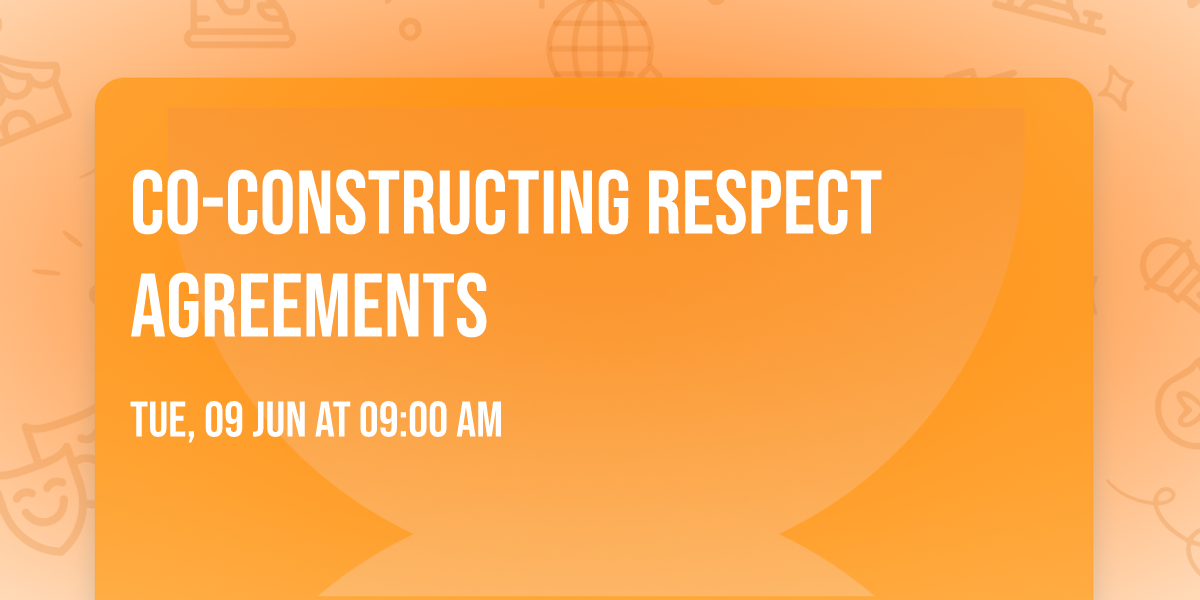 CO-CONSTRUCTING RESPECT AGREEMENTS

TUE, 09 JUN AT 09:00 AM